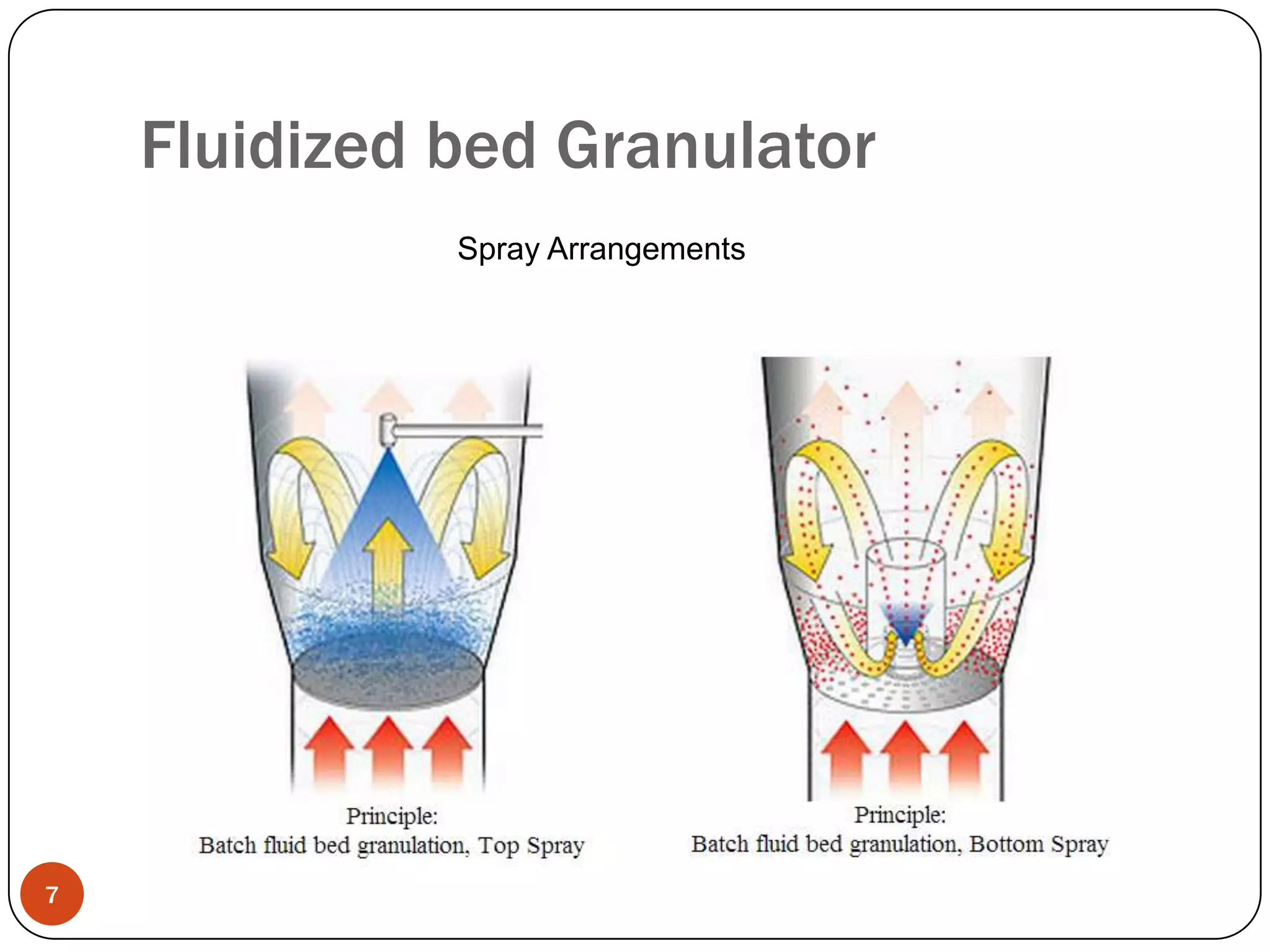 Fluidized bed Granulator

Spray Arrangements

Principle:
Batch fluid bed granulation, Top Spray

Principle:
Batch fluid bed granulation, Bottom Spray

7